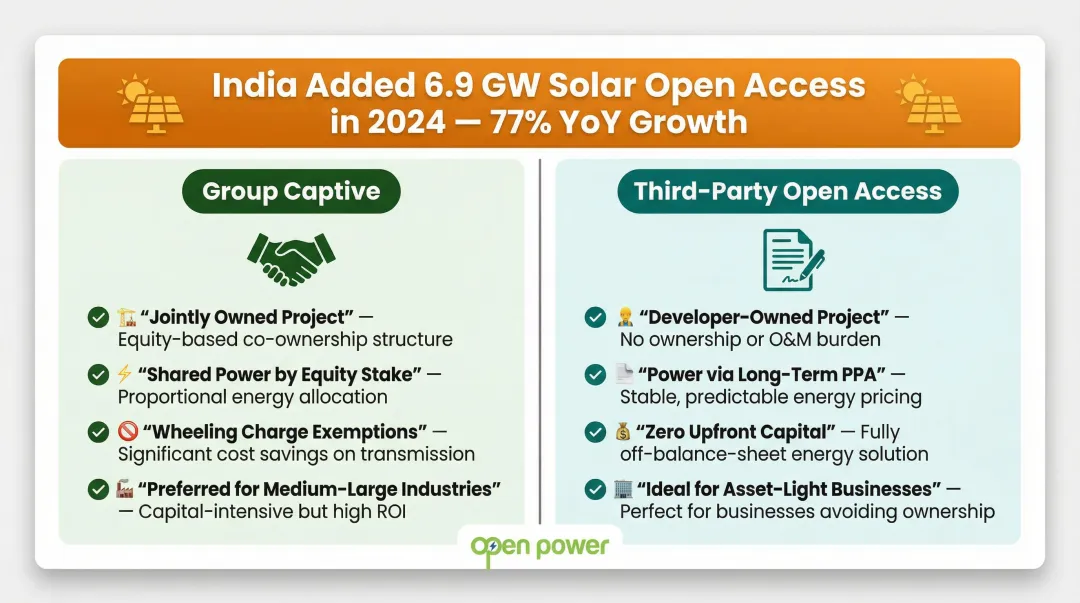 India Added 6.9 GW Solar Open Access in 2024 — 77% YoY Growth

Group Captive

"Jointly Owned Project" — Equity-based co-ownership structure

"Shared Power by Equity Stake" — Proportional energy allocation

"Wheeling Charge Exemptions" — Significant cost savings on transmission

"Preferred for Medium-Large Industries" — Capital-intensive but high ROI

Third-Party Open Access

"Developer-Owned Project" — No ownership or O&M burden

"Power via Long-Term PPA" — Stable, predictable energy pricing

"Zero Upfront Capital" — Fully off-balance-sheet energy solution

"Ideal for Asset-Light Businesses" — Perfect for businesses avoiding ownership

open power